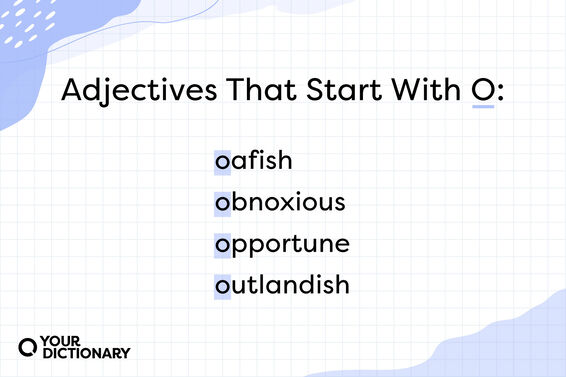 Adjectives That Start With O:

oafish
obnoxious
opportune
outlandish

YOUR DICTIONARY